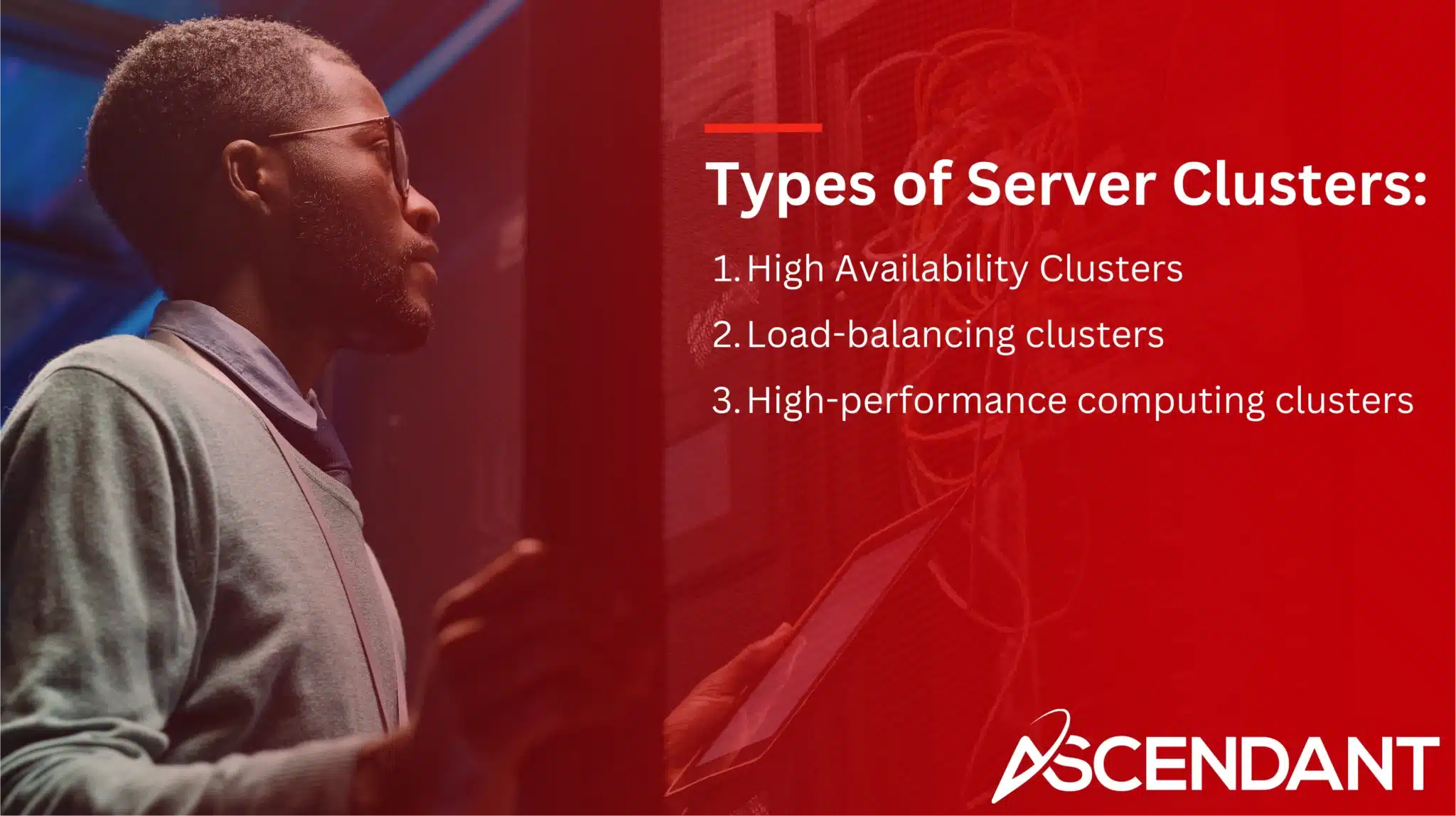 Types of Server Clusters:

1. High Availability Clusters
2. Load-balancing clusters
3. High-performance computing clusters

ASCENDANT